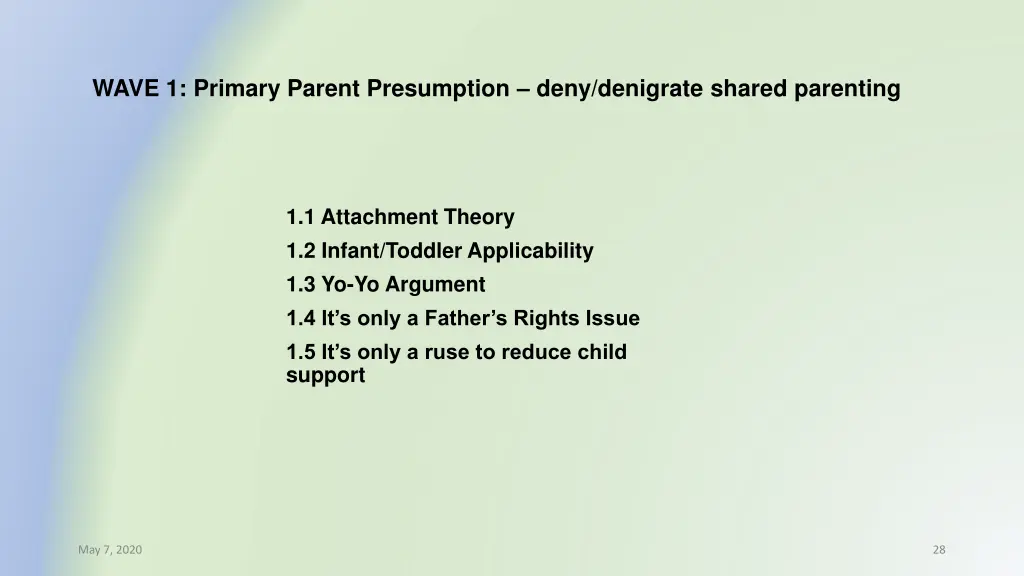 WAVE 1: Primary Parent Presumption – deny/denigrate shared parenting

1.1 Attachment Theory
1.2 Infant/Toddler Applicability
1.3 Yo-Yo Argument
1.4 It’s only a Father’s Rights Issue
1.5 It’s only a ruse to reduce child support

May 7, 2020

28